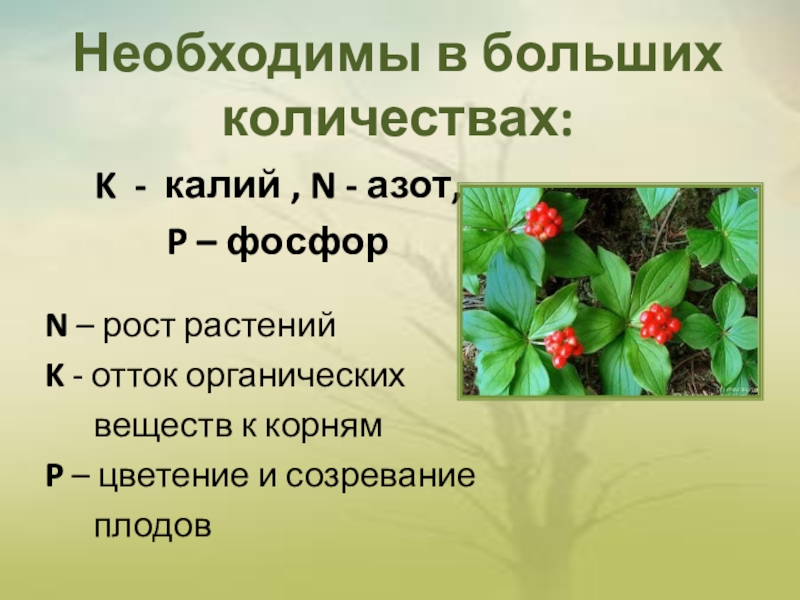 Необходимы в больших количествах:

K - калий , N - азот,

P – фосфор

N – рост растений

K - отток органических веществ к корням

P – цветение и созревание плодов